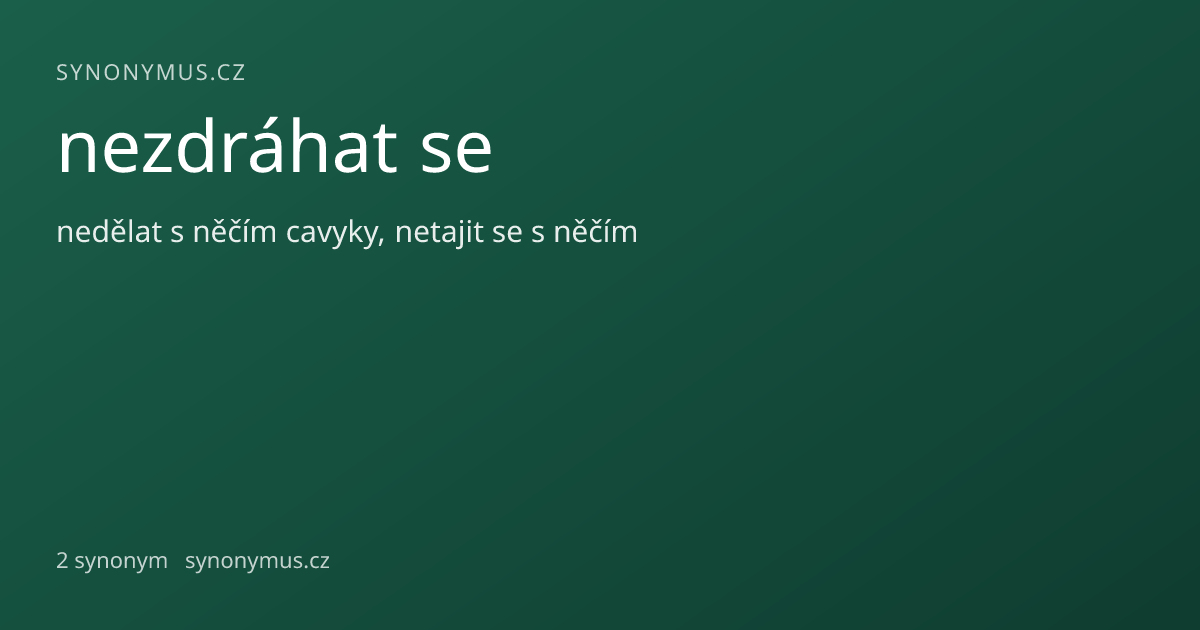 SYNONYMUS.CZ

nezdráhat se

nedělat s něčím cavyky, netajit se s něčím

2 synonym synonymus.cz